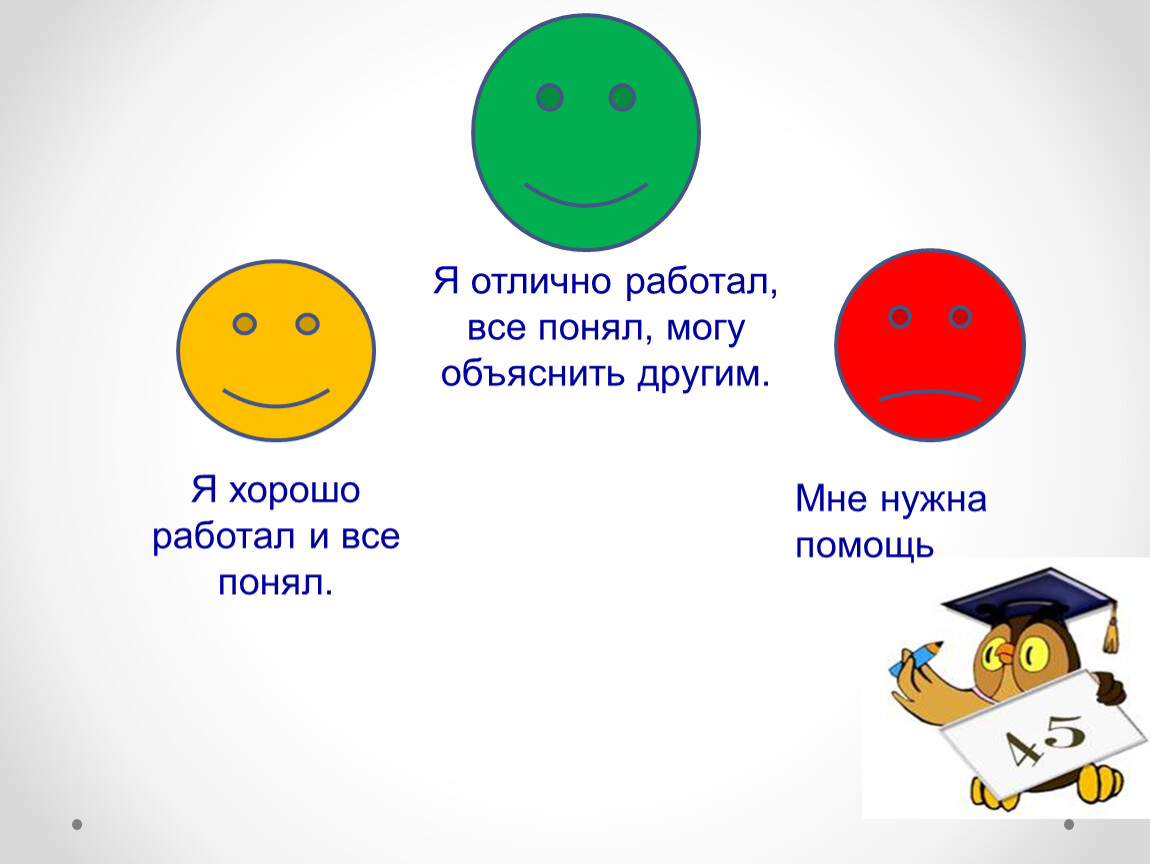 Я отлично работал, все понял, могу объяснить другим.

Я хорошо работал и все понял.

Мне нужна помощь

45